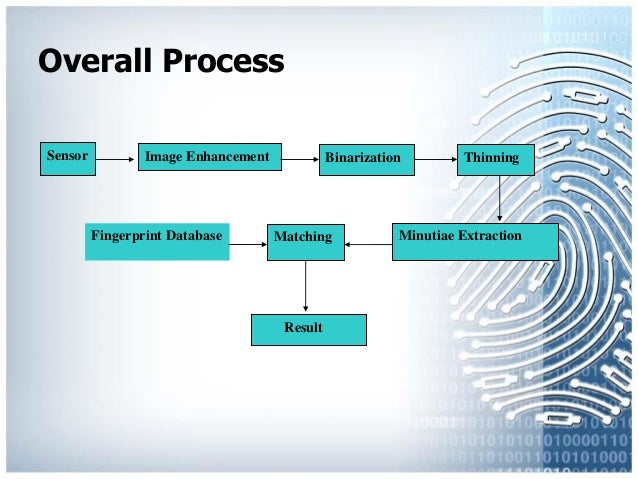 Overall Process

Sensor

Image Enhancement

Binarization

Thinning

Fingerprint Database

Matching

Minutiae Extraction

Result